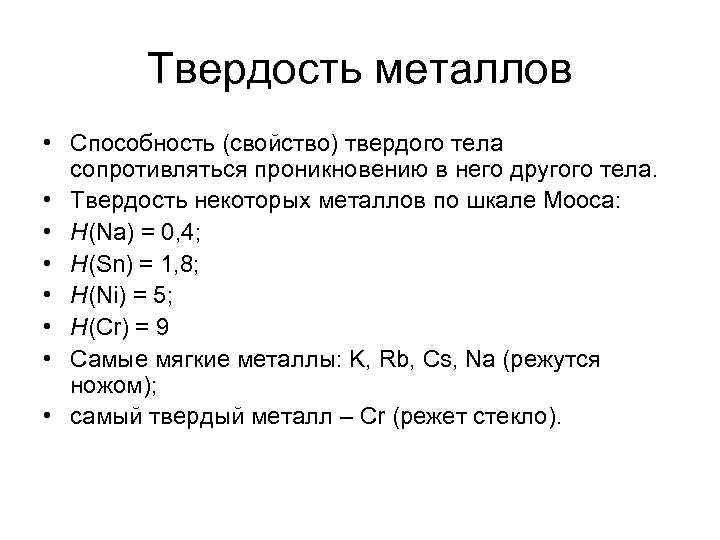 Твердость металлов

• Способность (свойство) твердого тела сопротивляться проникновению в него другого тела.
• Твердость некоторых металлов по шкале Мооса:
• $H(Na) = 0,4$;
• $H(Sn) = 1,8$;
• $H(Ni) = 5$;
• $H(Cr) = 9$
• Самые мягкие металлы: K, Rb, Cs, Na (режутся ножом);
• самый твердый металл – Cr (режет стекло).